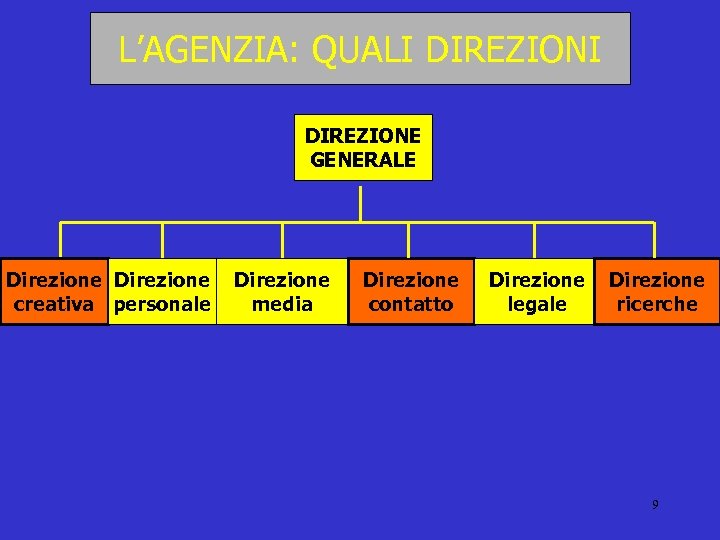 L’AGENZIA: QUALI DIREZIONI

DIREZIONE GENERALE

Direzione creativa

Direzione personale

Direzione media

Direzione contatto

Direzione legale

Direzione ricerche

9